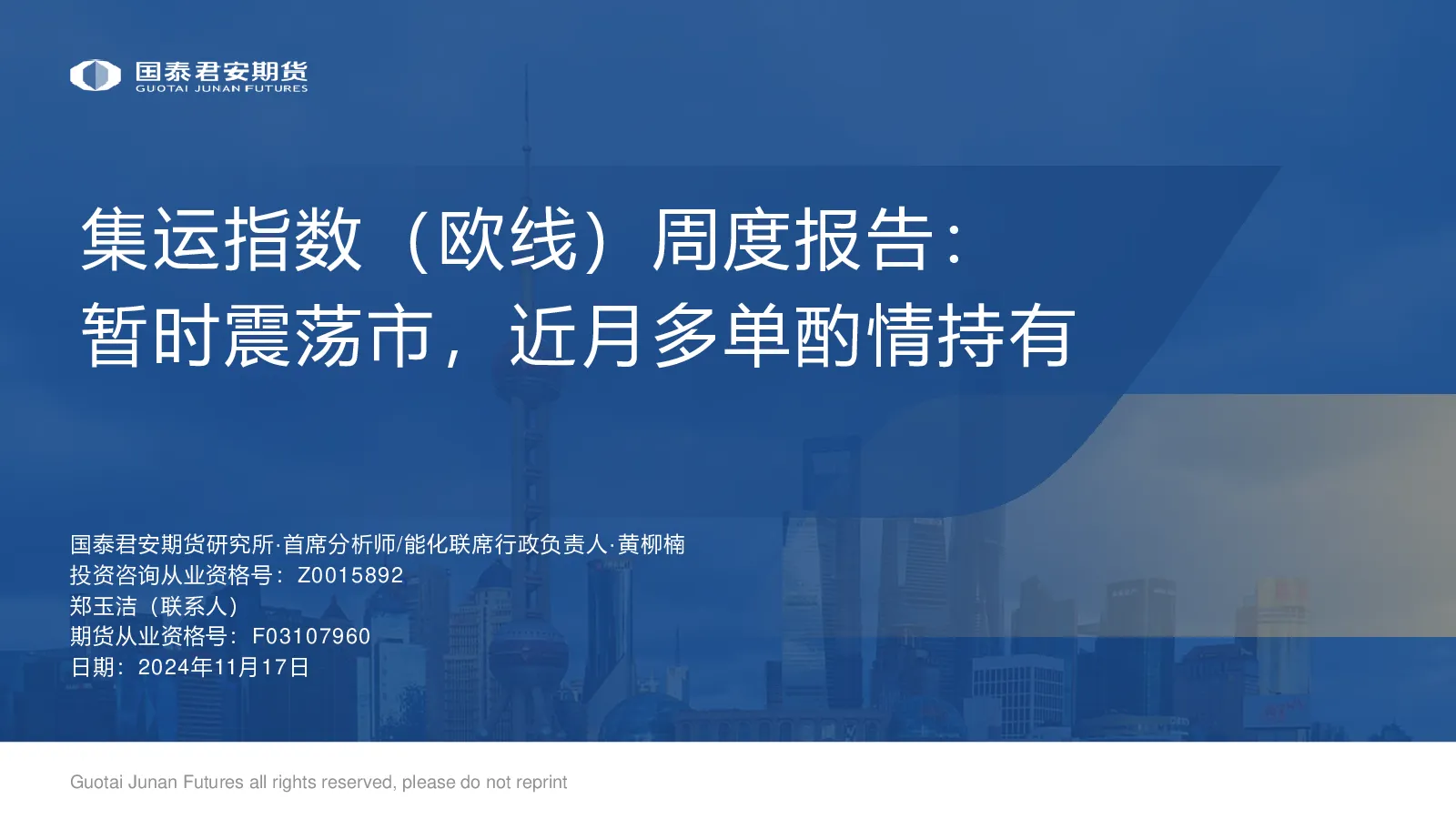 国泰君安期货
GUOTAI JUNAN FUTURES

集运指数（欧线）周度报告：
暂时震荡市，近月多单酌情持有

国泰君安期货研究所·首席分析师/能化联席行政负责人·黄柳楠
投资咨询从业资格号：Z0015892
郑玉洁（联系人）
期货从业资格号：F03107960
日期：2024年11月17日

Guotai Junan Futures all rights reserved, please do not reprint